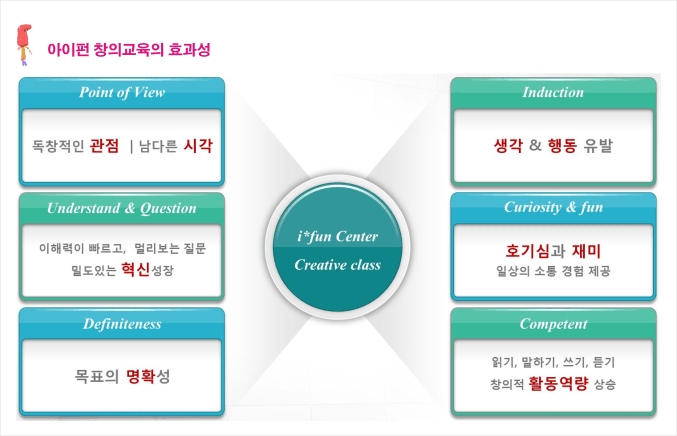 아이펀 창의교육의 효과성

Point of View

독창적인 관점 | 남다른 시각

Understand & Question

이해력이 빠르고, 멀리보는 질문 밀도있는 혁신성장

Definiteness

목표의 명확성

i*fun Center

Creative class

Induction

생각 & 행동 유발

Curiosity & fun

호기심과 재미
일상의 소통 경험 제공

Competent

읽기, 말하기, 쓰기, 듣기
창의적 활동역량 상승